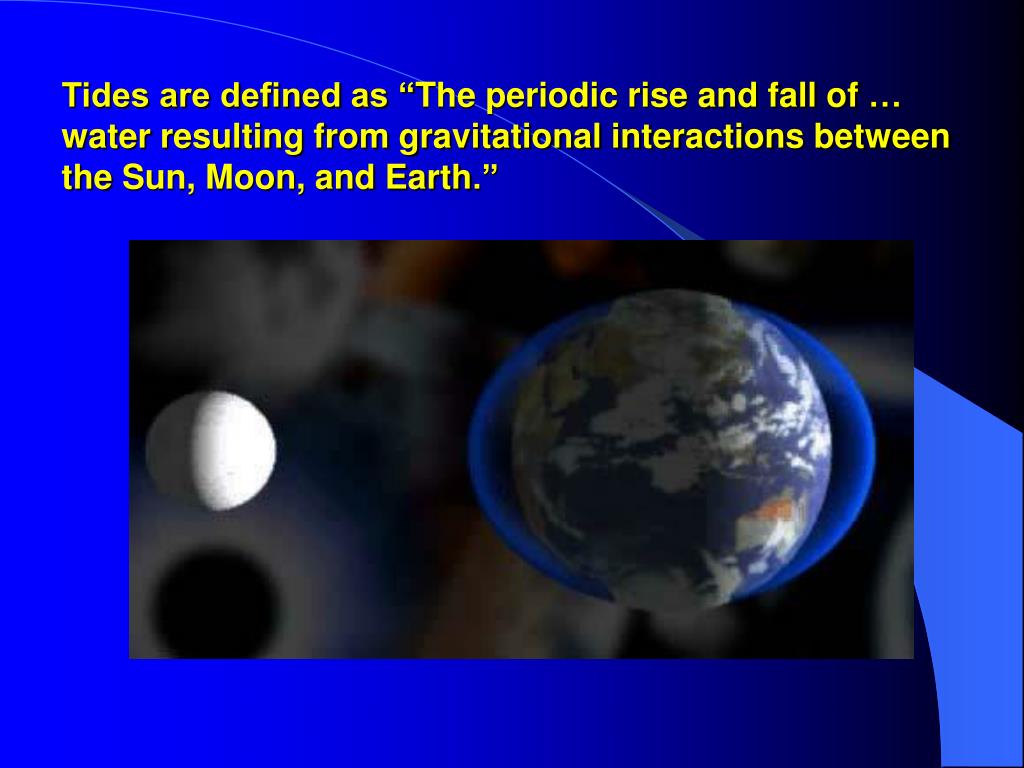 Tides are defined as “The periodic rise and fall of … water resulting from gravitational interactions between the Sun, Moon, and Earth.”